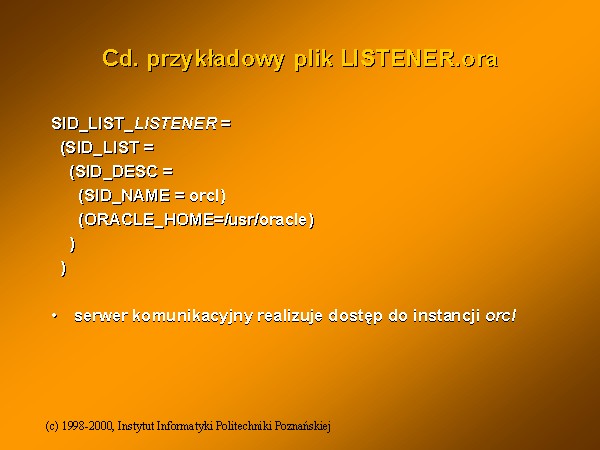 Cd. przykładowy plik LISTENER.ora

SID_LIST_LISTENER =
 (SID_LIST =
  (SID_DESC =
   (SID_NAME = orcl)
   (ORACLE_HOME=/usr/oracle)
  )
 )

• serwer komunikacyjny realizuje dostęp do instancji orcl

(c) 1998-2000, Instytut Informatyki Politechniki Poznańskiej